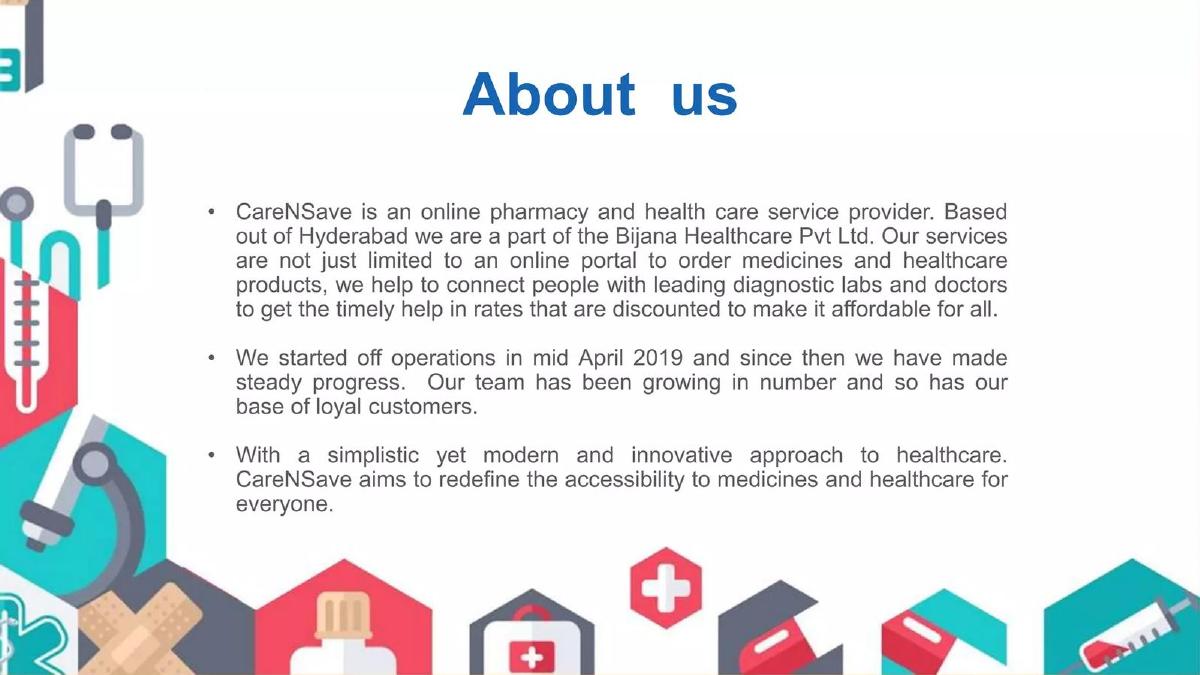 About us

• CareNSave is an online pharmacy and health care service provider. Based out of Hyderabad we are a part of the Bijana Healthcare Pvt Ltd. Our services are not just limited to an online portal to order medicines and healthcare products, we help to connect people with leading diagnostic labs and doctors to get the timely help in rates that are discounted to make it affordable for all.

• We started off operations in mid April 2019 and since then we have made steady progress. Our team has been growing in number and so has our base of loyal customers.

• With a simplistic yet modern and innovative approach to healthcare. CareNSave aims to redefine the accessibility to medicines and healthcare for everyone.